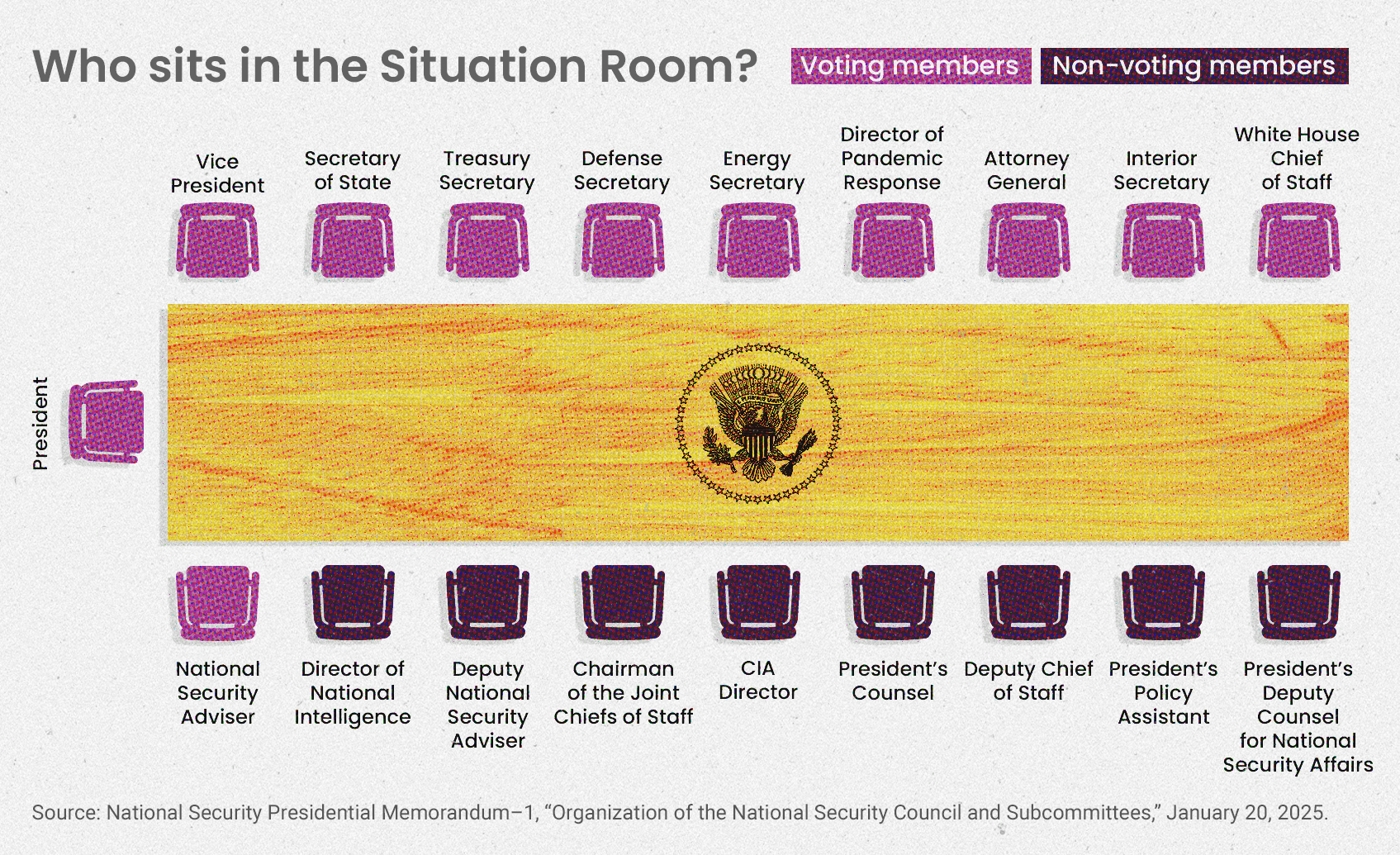 Who sits in the Situation Room?

Voting members

Non-voting members

Vice President

Secretary of State

Treasury Secretary

Defense Secretary

Energy Secretary

Director of Pandemic Response

Attorney General

Interior Secretary

White House Chief of Staff

President

National Security Adviser

Director of National Intelligence

Deputy National Security Adviser

Chairman of the Joint Chiefs of Staff

CIA Director

President's Counsel

Deputy Chief of Staff

President's Policy Assistant

President's Deputy Counsel for National Security Affairs

Source: National Security Presidential Memorandum–1, "Organization of the National Security Council and Subcommittees," January 20, 2025.